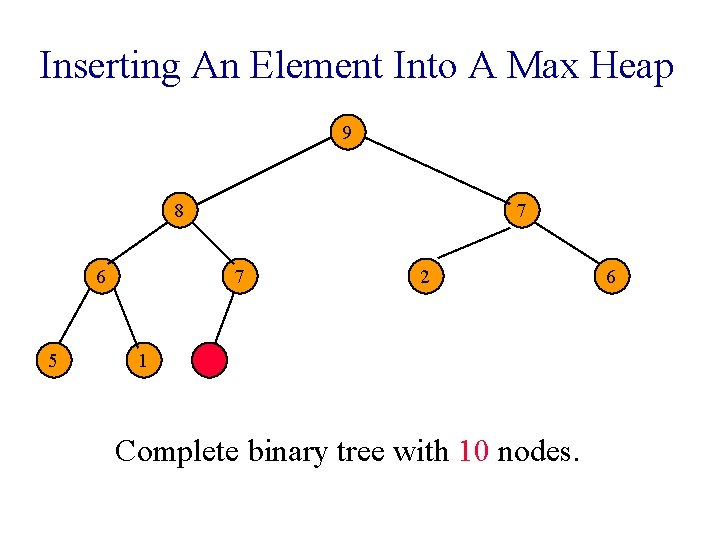 Inserting An Element Into A Max Heap

9

8

7

6

7

2

6

5

1

Complete binary tree with 10 nodes.